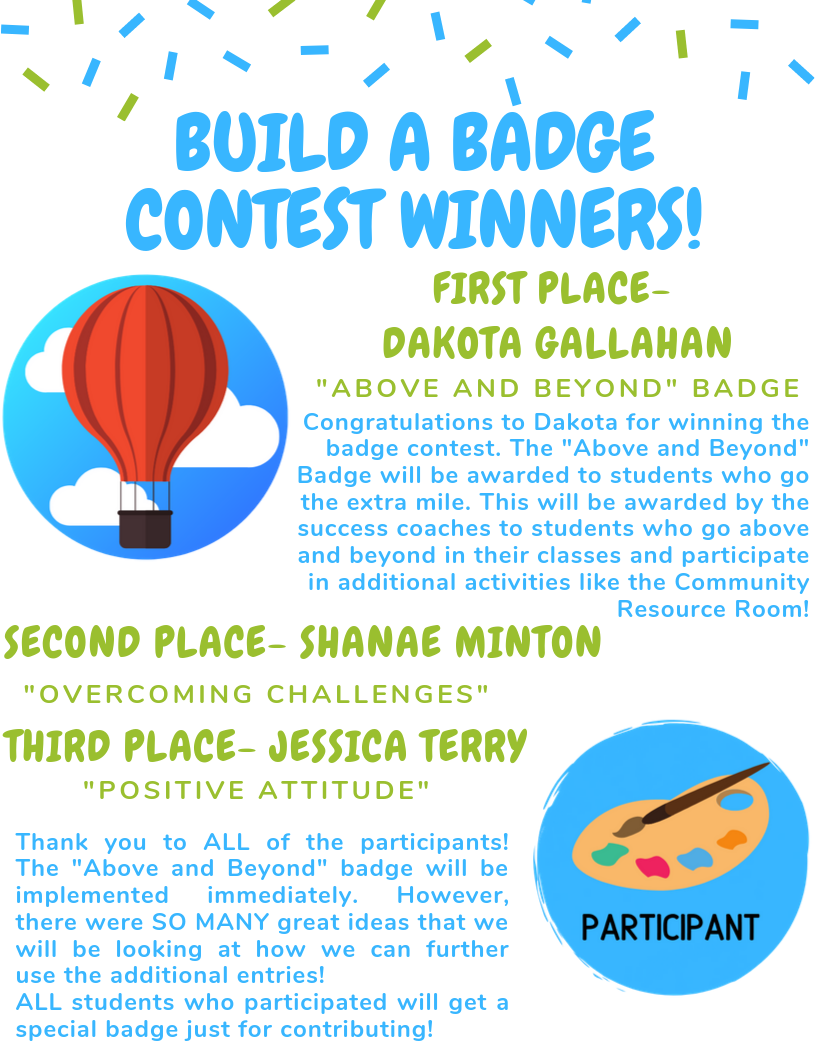 BUILD A BADGE CONTEST WINNERS!

FIRST PLACE- DAKOTA GALLAHAN

"ABOVE AND BEYOND" BADGE

Congratulations to Dakota for winning the badge contest. The "Above and Beyond" Badge will be awarded to students who go the extra mile. This will be awarded by the success coaches to students who go above and beyond in their classes and participate in additional activities like the Community Resource Room!

SECOND PLACE- SHANAE MINTON

"OVERCOMING CHALLENGES"

THIRD PLACE- JESSICA TERRY

"POSITIVE ATTITUDE"

Thank you to ALL of the participants! The "Above and Beyond" badge will be implemented immediately. However, there were SO MANY great ideas that we will be looking at how we can further use the additional entries!
ALL students who participated will get a special badge just for contributing!

PARTICIPANT